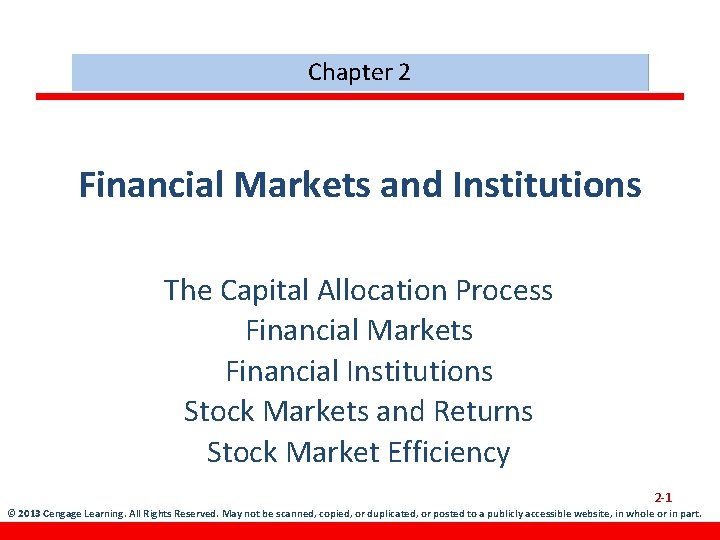 Chapter 2

Financial Markets and Institutions

The Capital Allocation Process
Financial Markets
Financial Institutions
Stock Markets and Returns
Stock Market Efficiency

2-1

© 2013 Cengage Learning. All Rights Reserved. May not be scanned, copied, or duplicated, or posted to a publicly accessible website, in whole or in part.